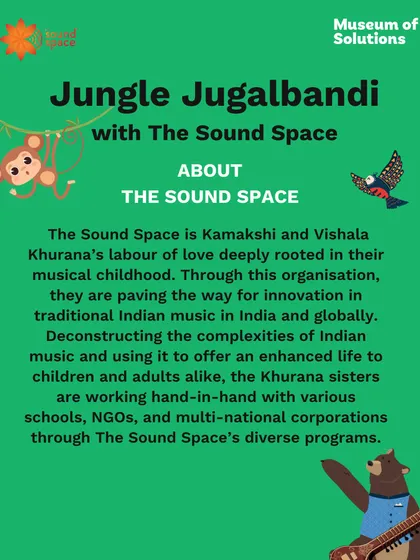 sound space

Museum of Solutions

Jungle Jugalbandi

with The Sound Space

ABOUT
THE SOUND SPACE

The Sound Space is Kamakshi and Vishala Khurana's labour of love deeply rooted in their musical childhood. Through this organisation, they are paving the way for innovation in traditional Indian music in India and globally. Deconstructing the complexities of Indian music and using it to offer an enhanced life to children and adults alike, the Khurana sisters are working hand-in-hand with various schools, NGOs, and multi-national corporations through The Sound Space's diverse programs.